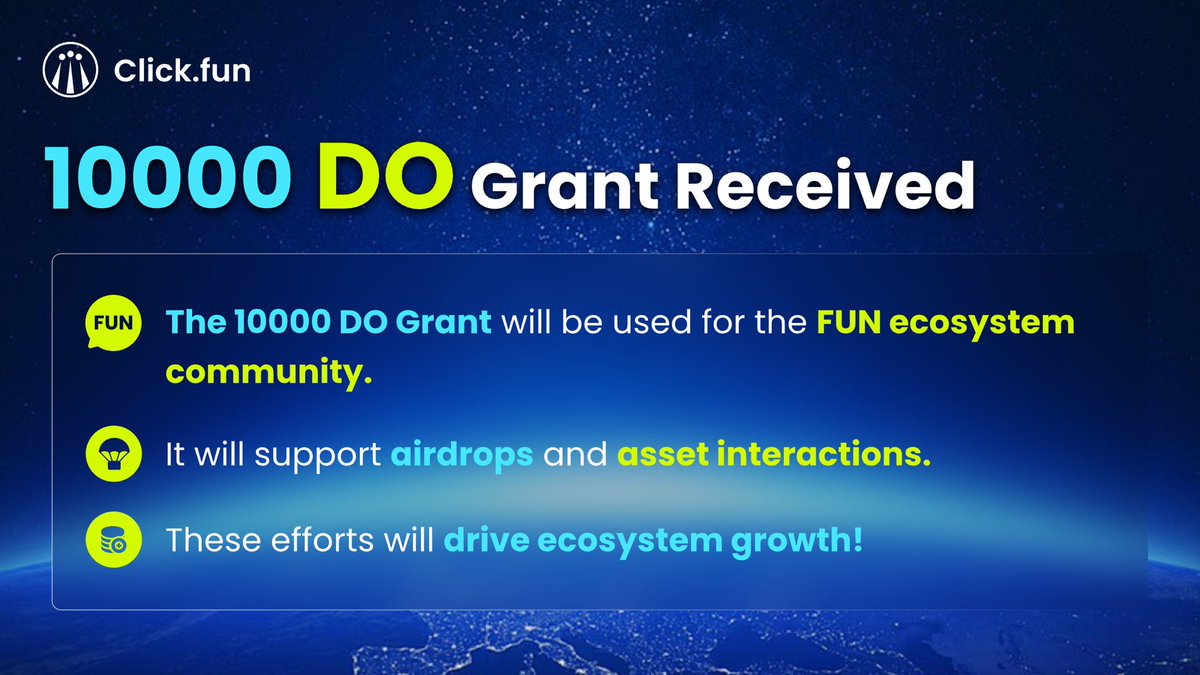 Click.fun

10000 DO Grant Received

FUN The 10000 DO Grant will be used for the FUN ecosystem community.

It will support airdrops and asset interactions.

These efforts will drive ecosystem growth!